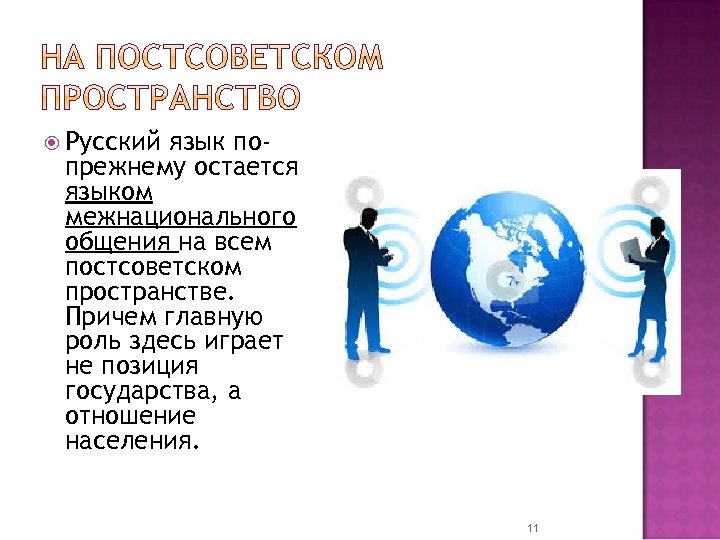 НА ПОСТСОВЕТСКОМ ПРОСТРАНСТВО

Русский язык по-прежнему остается языком межнационального общения на всем постсоветском пространстве. Причем главную роль здесь играет не позиция государства, а отношение населения.

11